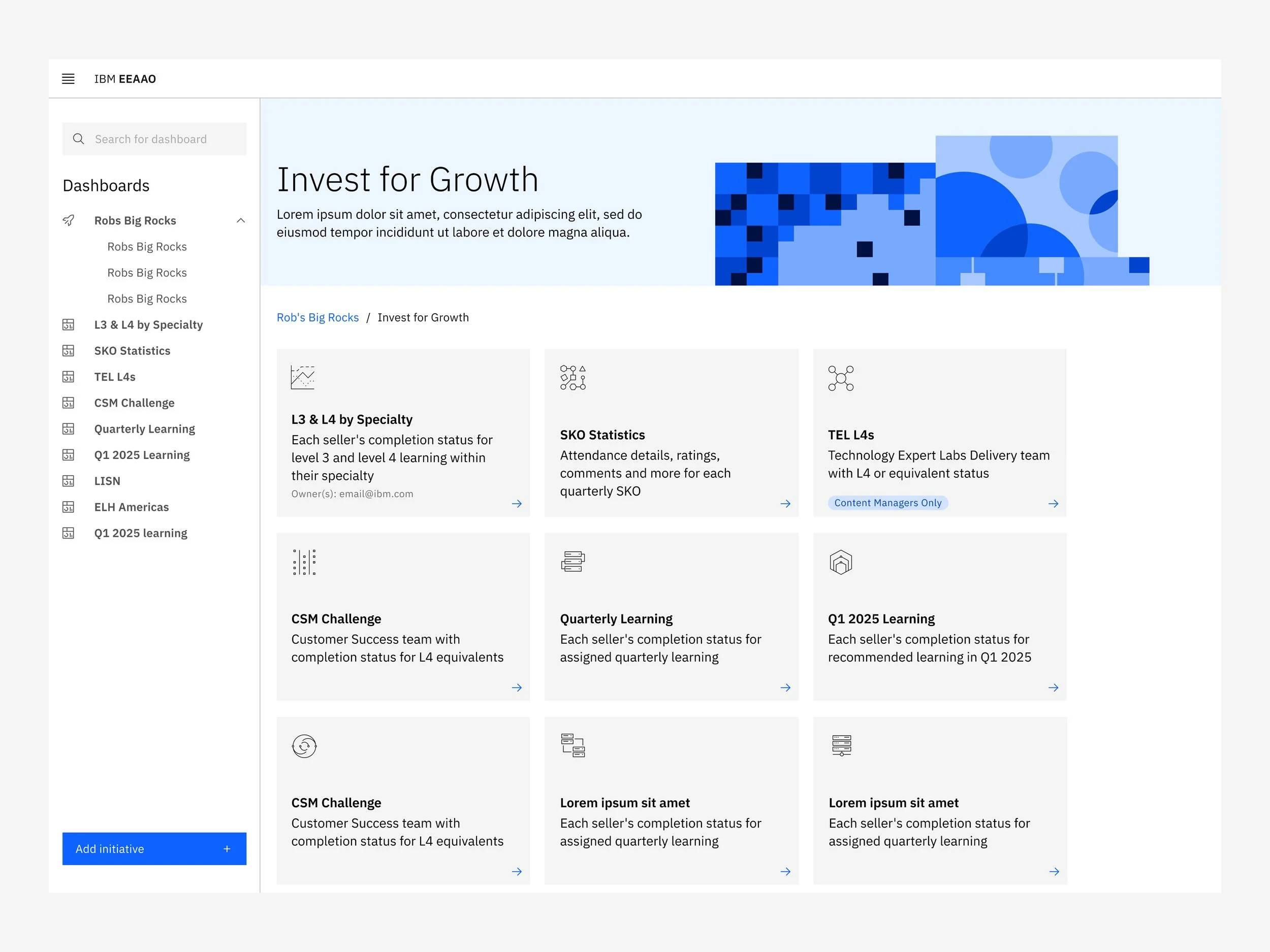 IBM EEAAO

Search for dashboard

Dashboards

Robs Big Rocks

Robs Big Rocks

Robs Big Rocks

Robs Big Rocks

L3 & L4 by Specialty

SKO Statistics

TEL L4s

CSM Challenge

Quarterly Learning

Q1 2025 Learning

LISN

ELH Americas

Q1 2025 learning

Add initiative +

Invest for Growth

Lorem ipsum dolor sit amet, consectetur adipiscing elit, sed do eiusmod tempor incididunt ut labore et dolore magna aliqua.

Rob's Big Rocks / Invest for Growth

L3 & L4 by Specialty
Each seller's completion status for level 3 and level 4 learning within their specialty
Owner(s): email@ibm.com

SKO Statistics
Attendance details, ratings, comments and more for each quarterly SKO

TEL L4s
Technology Expert Labs Delivery team with L4 or equivalent status
Content Managers Only

CSM Challenge
Customer Success team with completion status for L4 equivalents

Quarterly Learning
Each seller's completion status for assigned quarterly learning

Q1 2025 Learning
Each seller's completion status for recommended learning in Q1 2025

CSM Challenge
Customer Success team with completion status for L4 equivalents

Lorem ipsum sit amet
Each seller's completion status for assigned quarterly learning

Lorem ipsum sit amet
Each seller's completion status for assigned quarterly learning